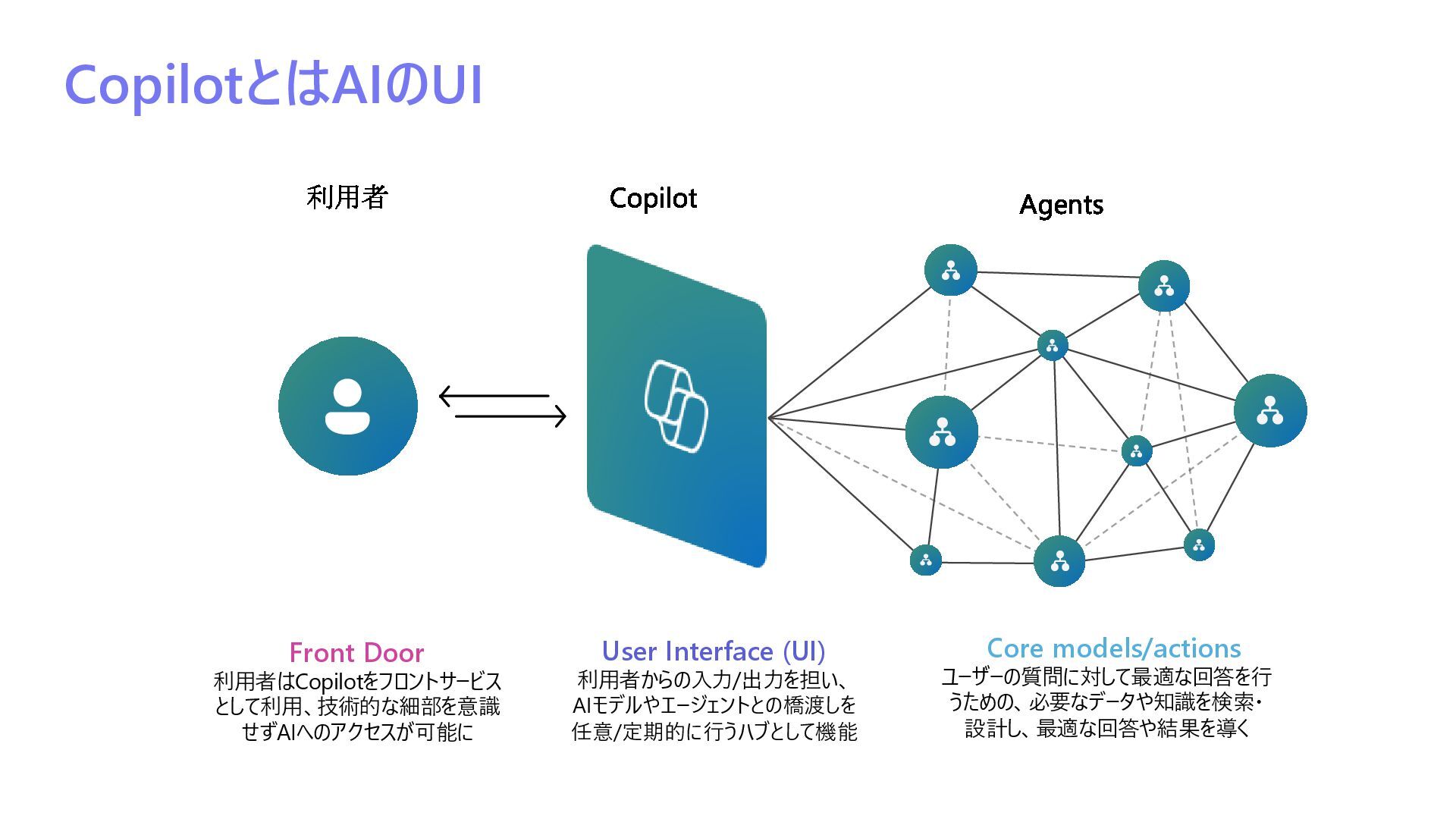 CopilotとはAIのUI

利用者

Copilot

Agents

Front Door
利用者はCopilotをフロントサービスとして利用、技術的な細部を意識せずAIへのアクセスが可能に

User Interface (UI)
利用者からの入力/出力を担い、AIモデルやエージェントとの橋渡しを任意/定期的に行うハブとして機能

Core models/actions
ユーザーの質問に対して最適な回答を行うための、必要なデータや知識を検索・設計し、最適な回答や結果を導く